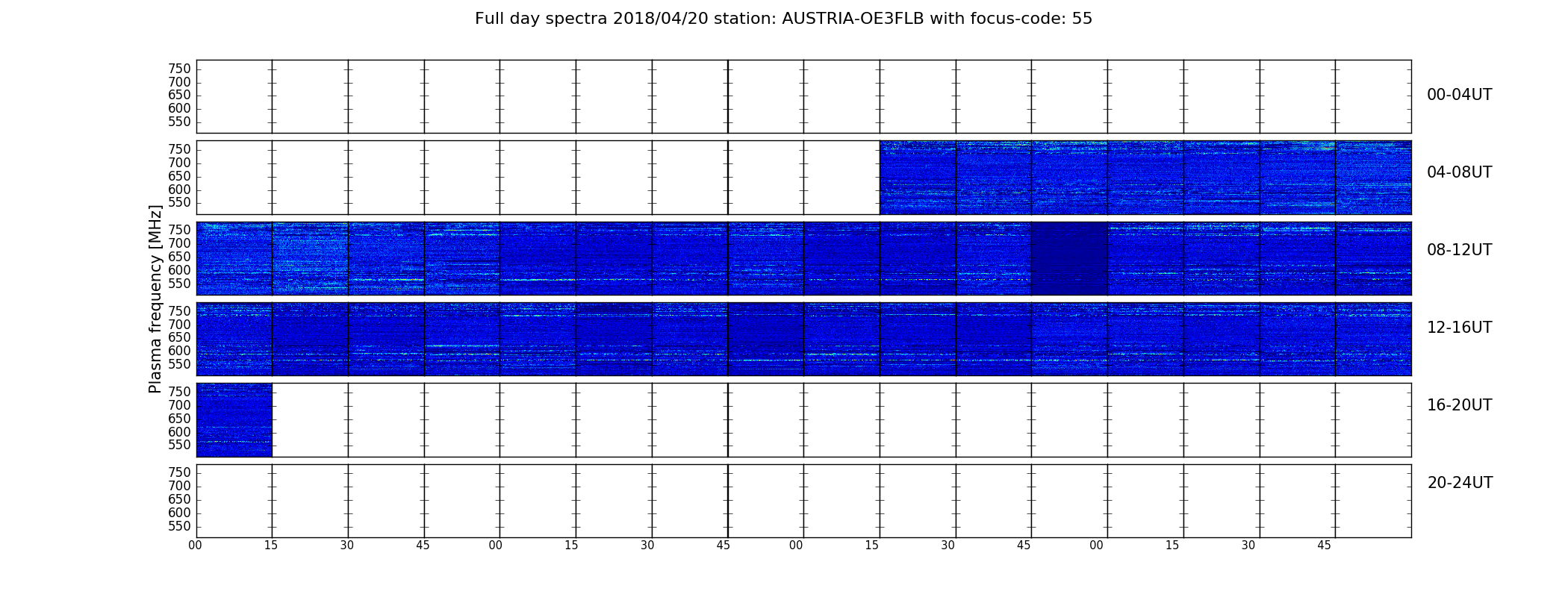 Full day spectra 2018/04/20 station: AUSTRIA-OE3FLB with focus-code: 55

Plasma frequency [MHz]

750
700
650
600
550

00-04UT

750
700
650
600
550

04-08UT

750
700
650
600
550

08-12UT

750
700
650
600
550

12-16UT

750
700
650
600
550

16-20UT

750
700
650
600
550

20-24UT

00 15 30 45 00 15 30 45 00 15 30 45 00 15 30 45